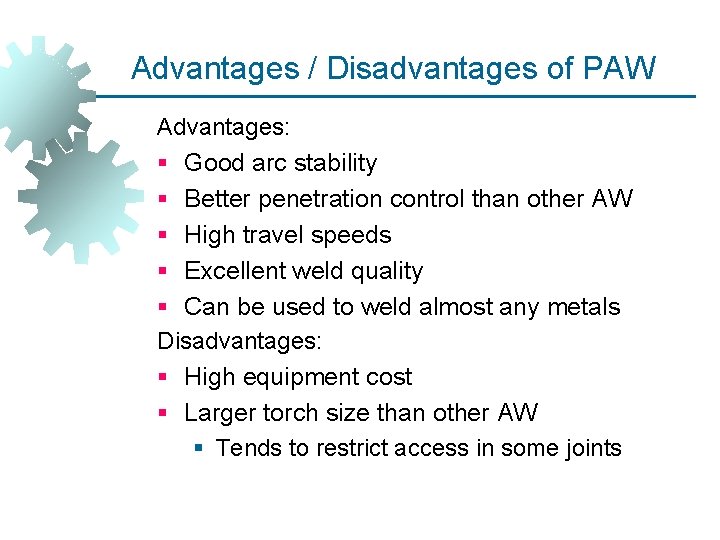 Advantages / Disadvantages of PAW

Advantages:

- Good arc stability
- Better penetration control than other AW
- High travel speeds
- Excellent weld quality
- Can be used to weld almost any metals

Disadvantages:

- High equipment cost
- Larger torch size than other AW
  - Tends to restrict access in some joints